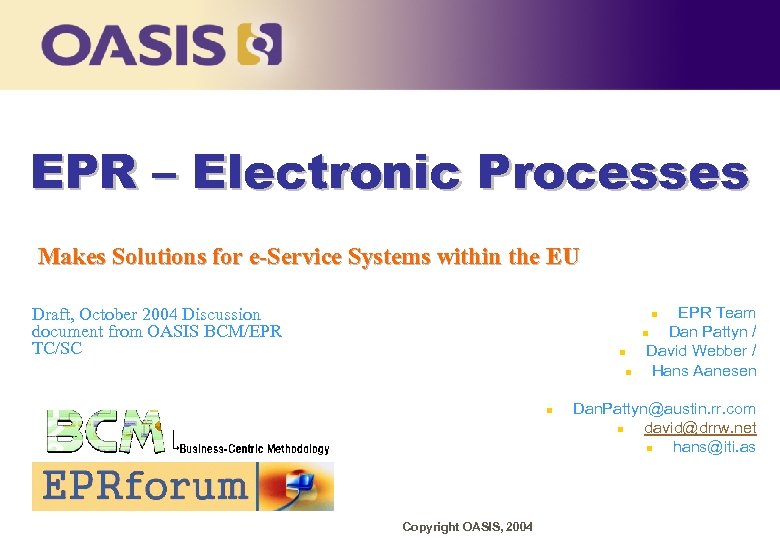 OASIS

EPR – Electronic Processes

Makes Solutions for e-Service Systems within the EU

Draft, October 2004 Discussion document from OASIS BCM/EPR TC/SC

- EPR Team
- Dan Pattyn /
- David Webber /
- Hans Aanesen

- DanPattyn@austin.rr.com
- david@drrw.net
- hans@iti.as

BCM Business-Centric Methodology

EPRforum

Copyright OASIS, 2004